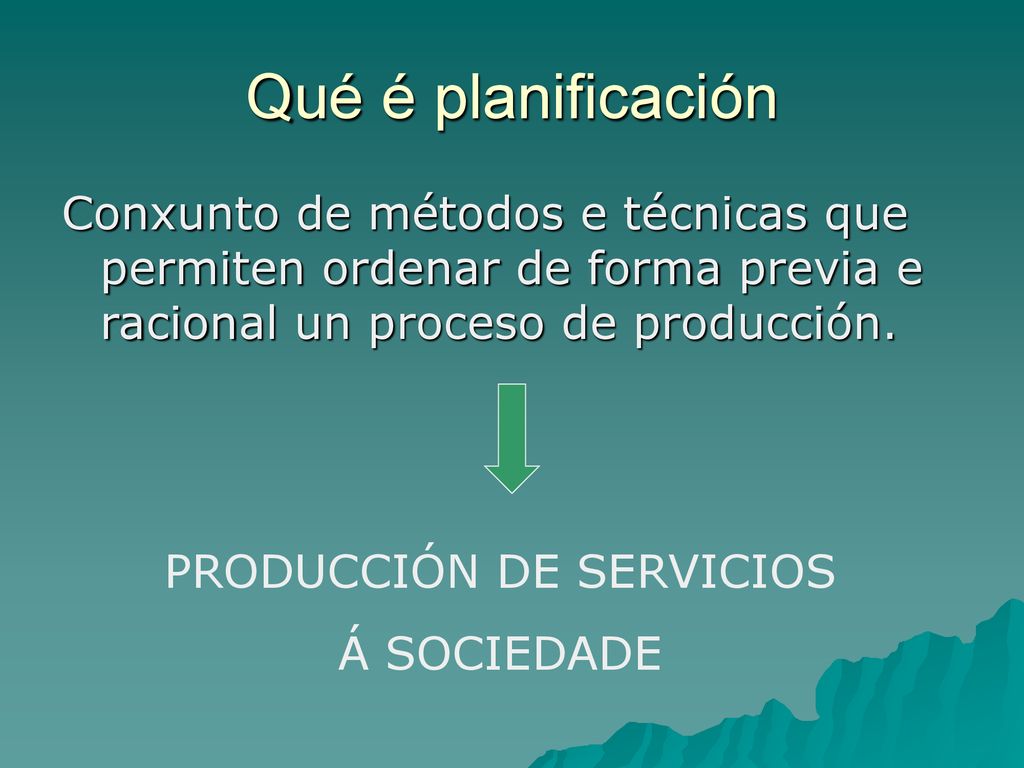 Qué é planificación

Conxunto de métodos e técnicas que permiten ordenar de forma previa e racional un proceso de producción.

PRODUCCIÓN DE SERVICIOS

Á SOCIEDADE